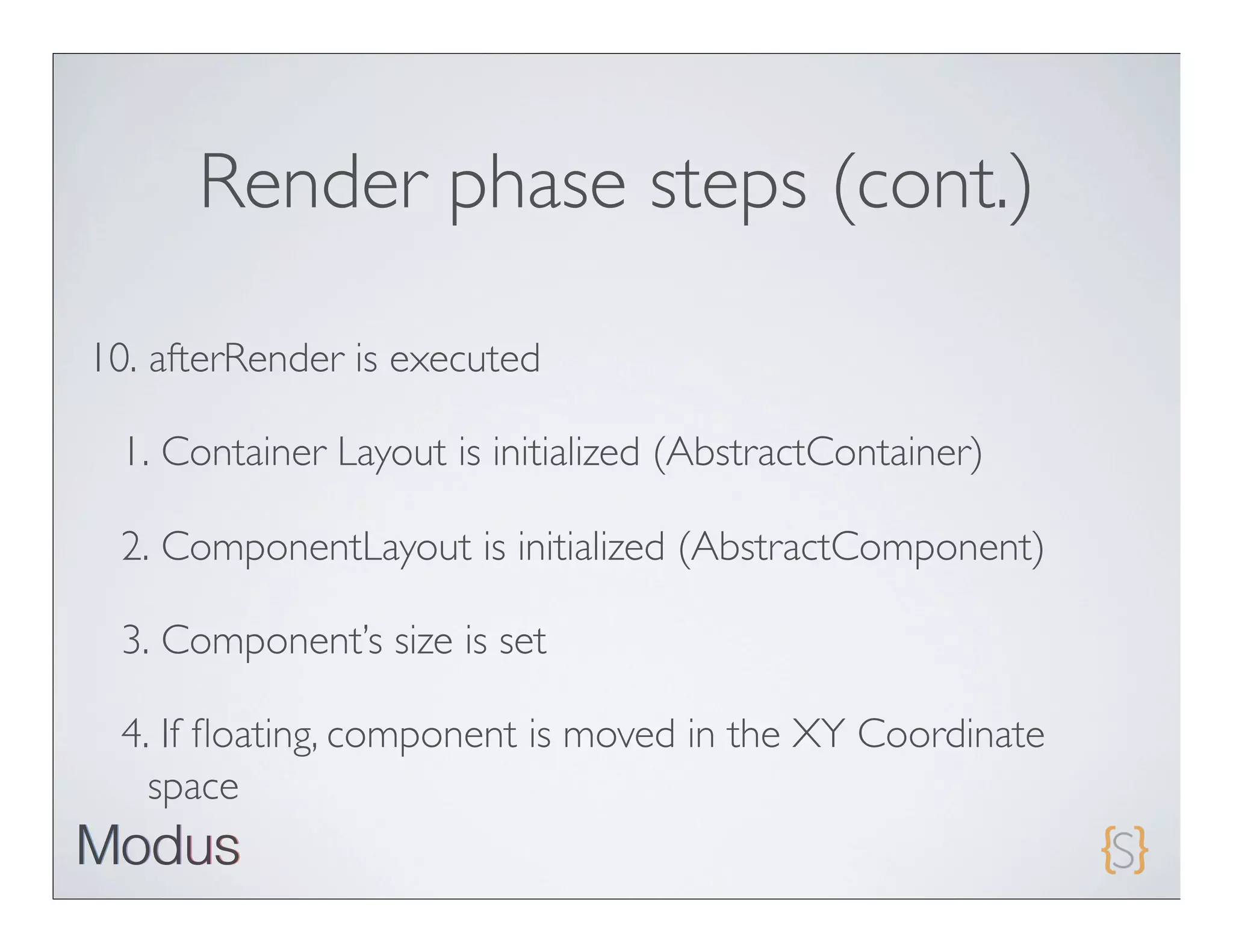 Render phase steps (cont.)

10. afterRender is executed

1. Container Layout is initialized (AbstractContainer)

2. ComponentLayout is initialized (AbstractComponent)

3. Component's size is set

4. If floating, component is moved in the XY Coordinate space

Modus

{S}